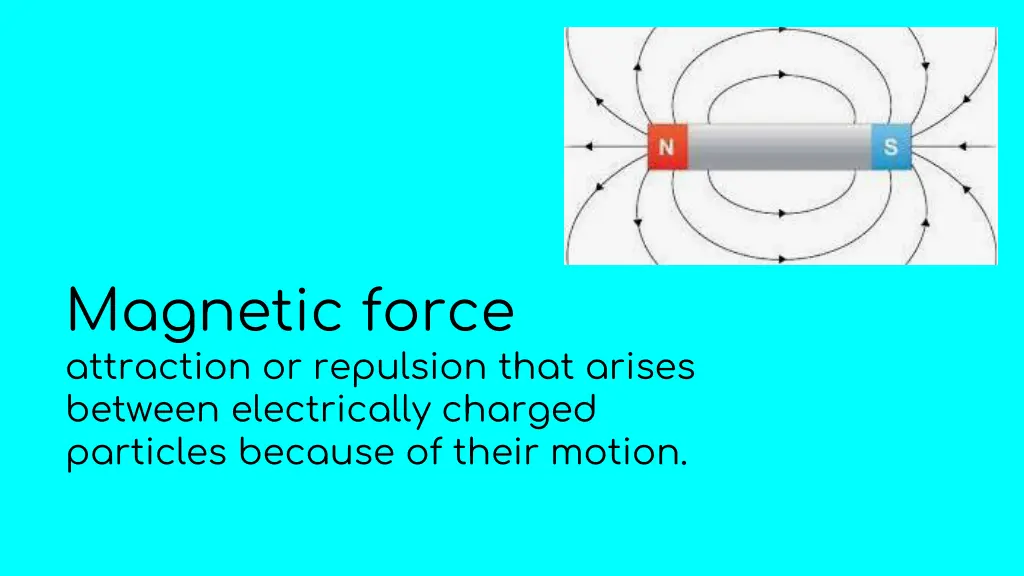 N
S

Magnetic force
attraction or repulsion that arises between electrically charged particles because of their motion.